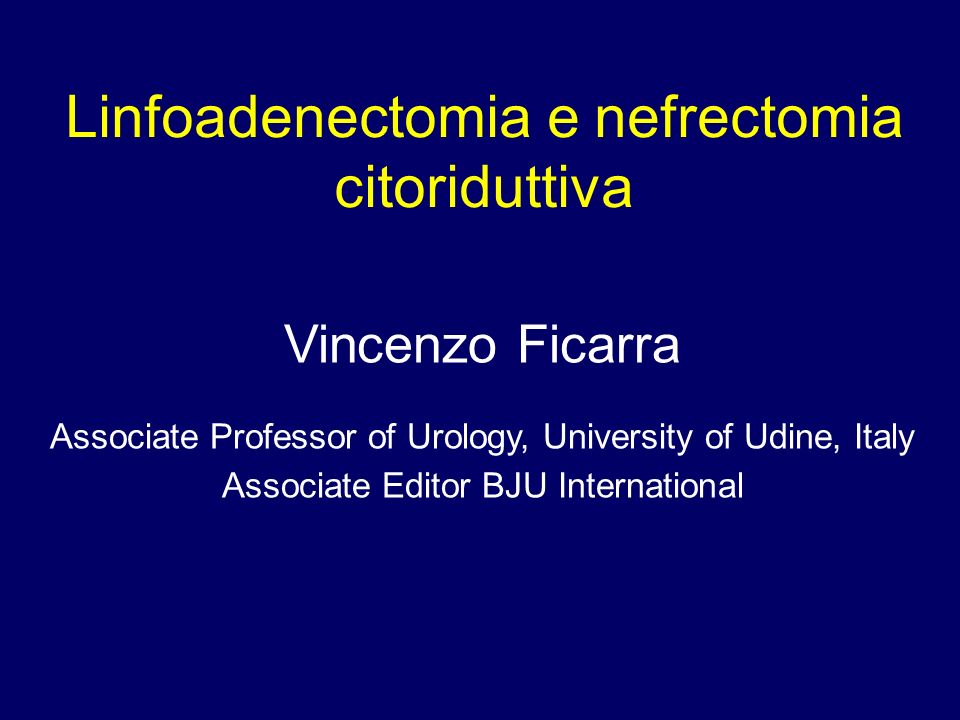 Linfoadenectomia e nefrectomia citoriduttiva

Vincenzo Ficarra

Associate Professor of Urology, University of Udine, Italy
Associate Editor BJU International